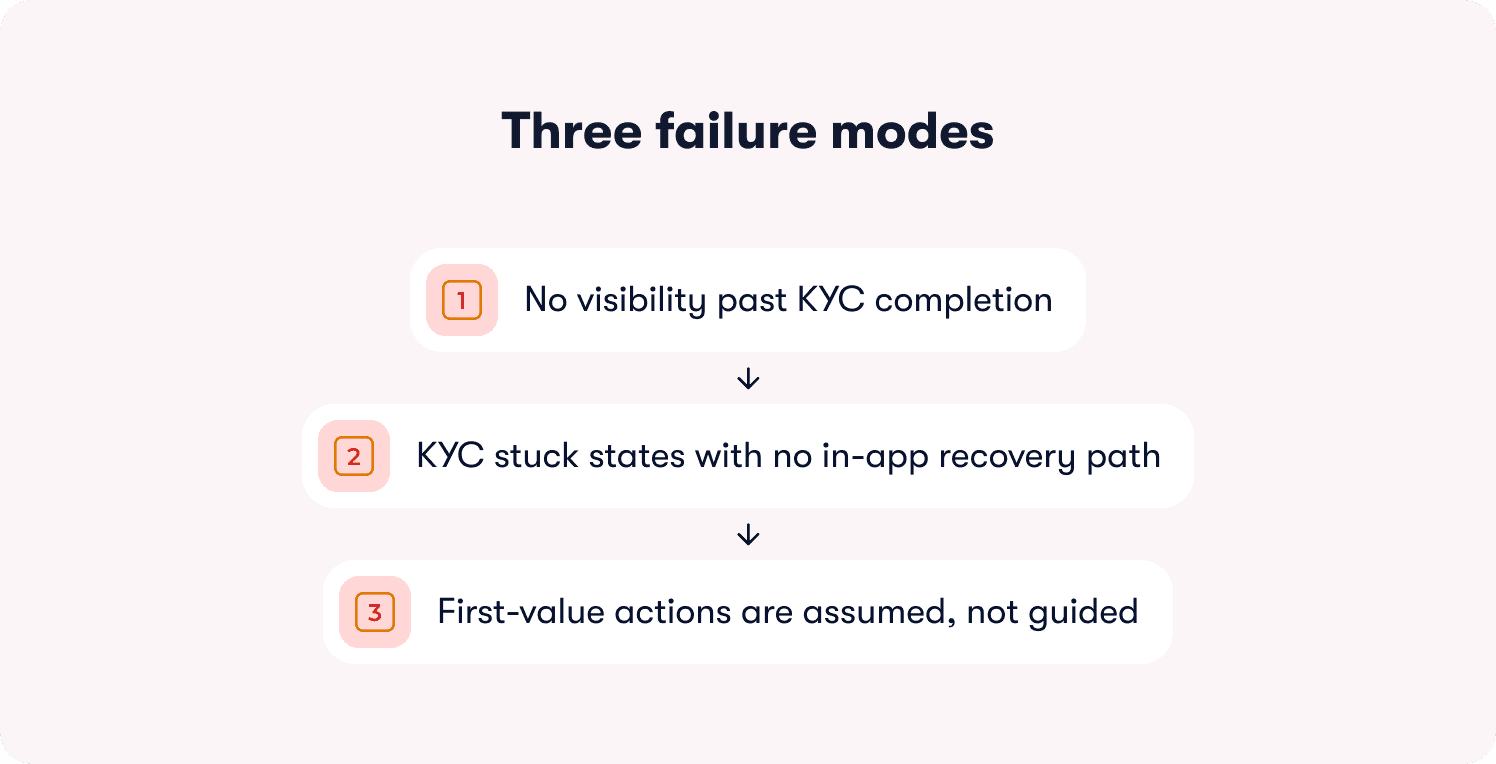 Three failure modes

1 No visibility past KYC completion

↓

2 KYC stuck states with no in-app recovery path

↓

3 First-value actions are assumed, not guided